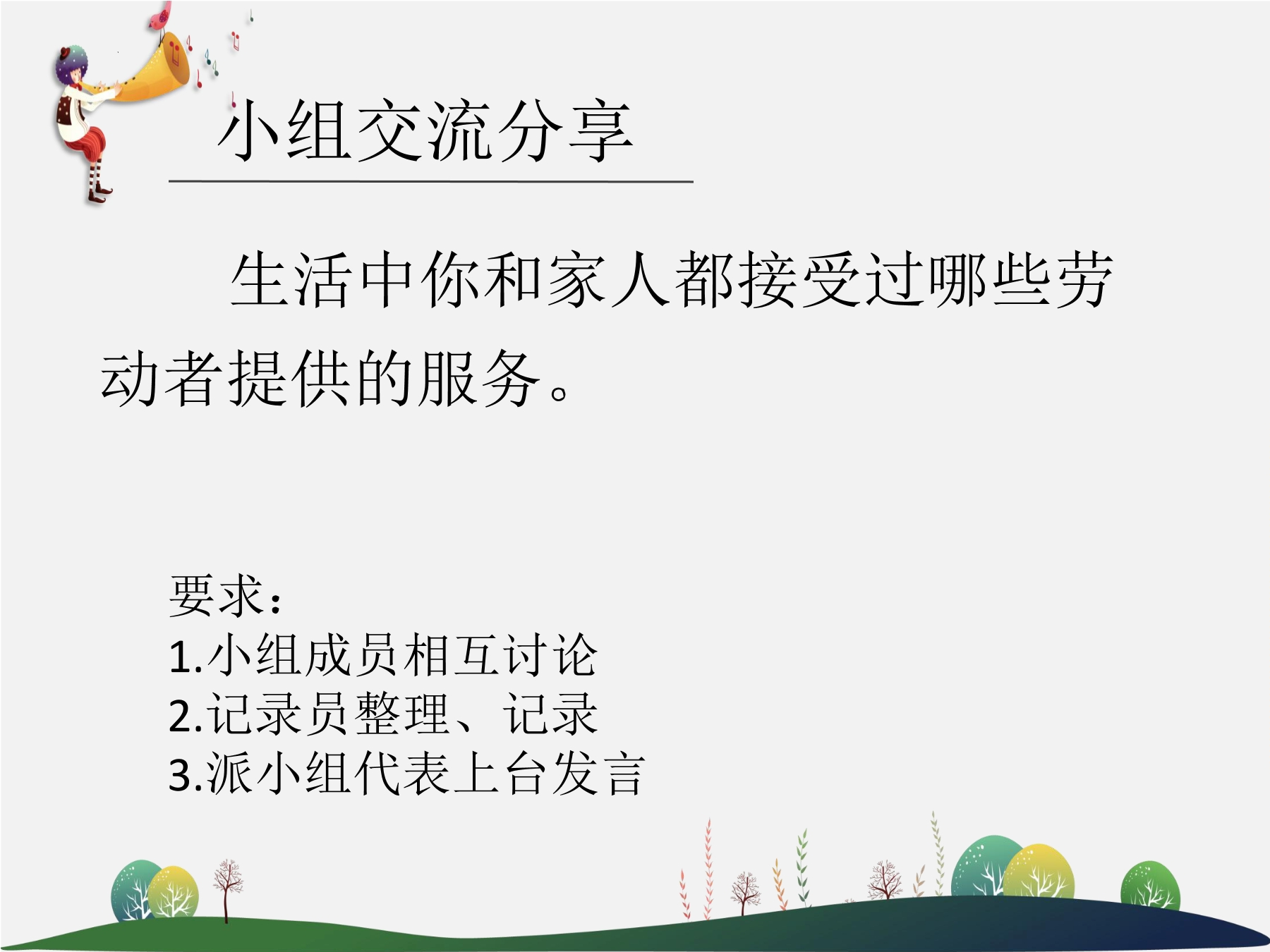 小组交流分享

生活中你和家人都接受过哪些劳动者提供的服务。

要求：
1.小组成员相互讨论
2.记录员整理、记录
3.派小组代表上台发言